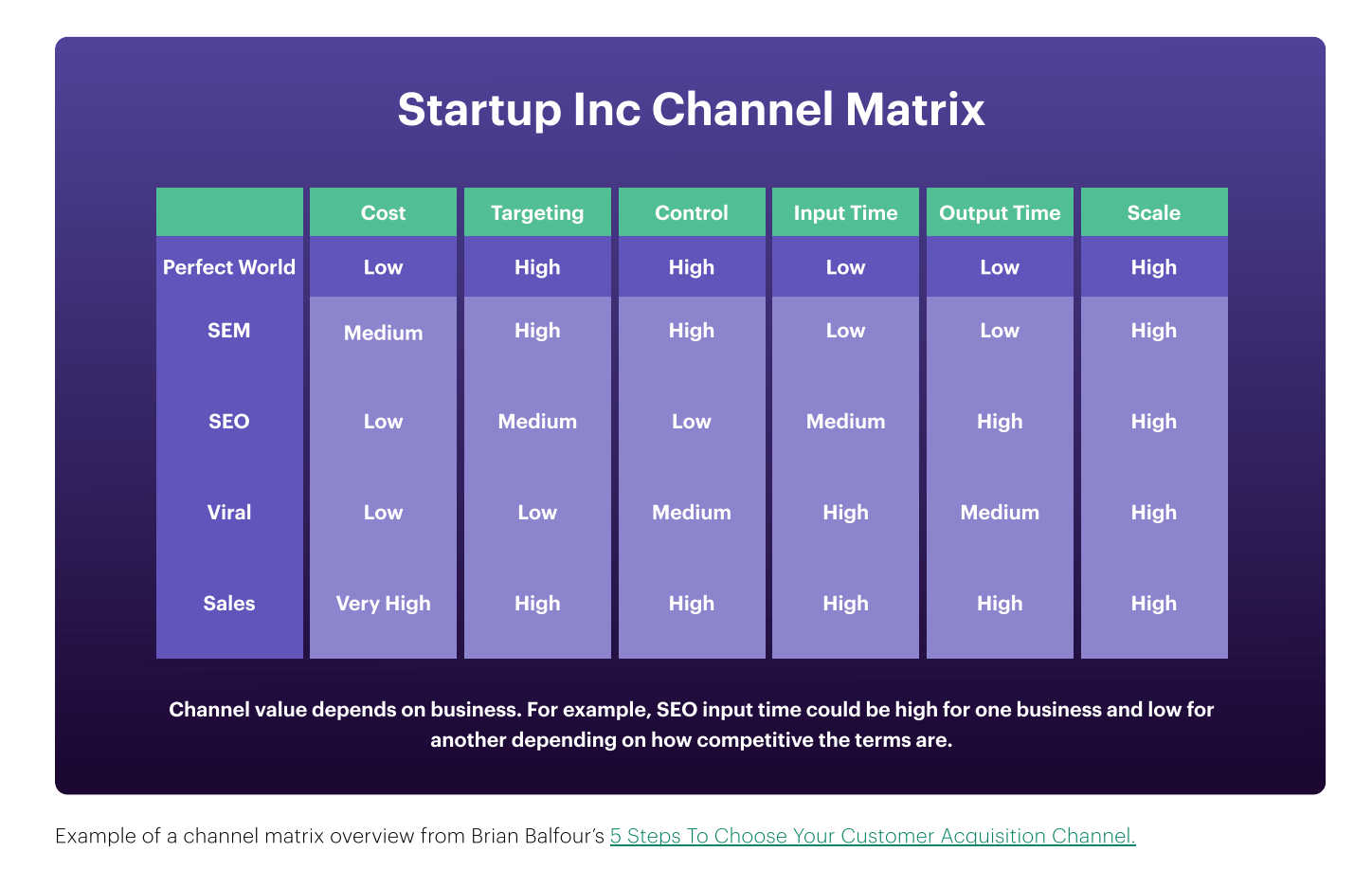 Startup Inc Channel Matrix

| | Cost | Targeting | Control | Input Time | Output Time | Scale |
|---|---|---|---|---|---|---|
| Perfect World | Low | High | High | Low | Low | High |
| SEM | Medium | High | High | Low | Low | High |
| SEO | Low | Medium | Low | Medium | High | High |
| Viral | Low | Low | Medium | High | Medium | High |
| Sales | Very High | High | High | High | High | High |

Channel value depends on business. For example, SEO input time could be high for one business and low for another depending on how competitive the terms are.

Example of a channel matrix overview from Brian Balfour's 5 Steps To Choose Your Customer Acquisition Channel.